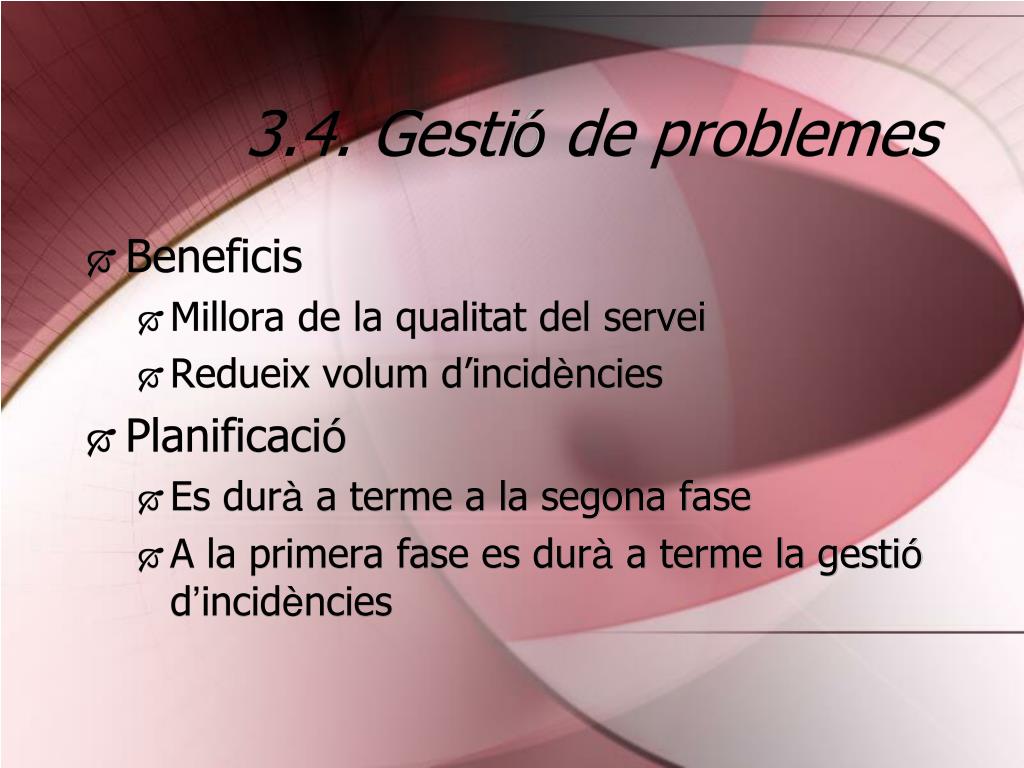 3.4. Gestió de problemes

Beneficis

Millora de la qualitat del servei

Redueix volum d’incidències

Planificació

Es durà a terme a la segona fase

A la primera fase es durà a terme la gestió d’incidències